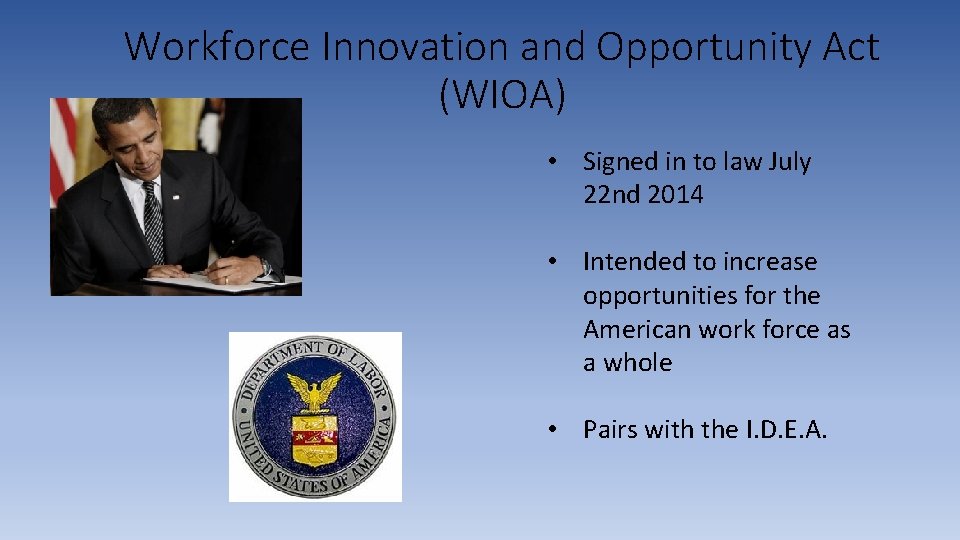 Workforce Innovation and Opportunity Act (WIOA)

DEPARTMENT OF LABOR UNITED STATES OF AMERICA

• Signed in to law July 22nd 2014

• Intended to increase opportunities for the American work force as a whole

• Pairs with the I.D.E.A.